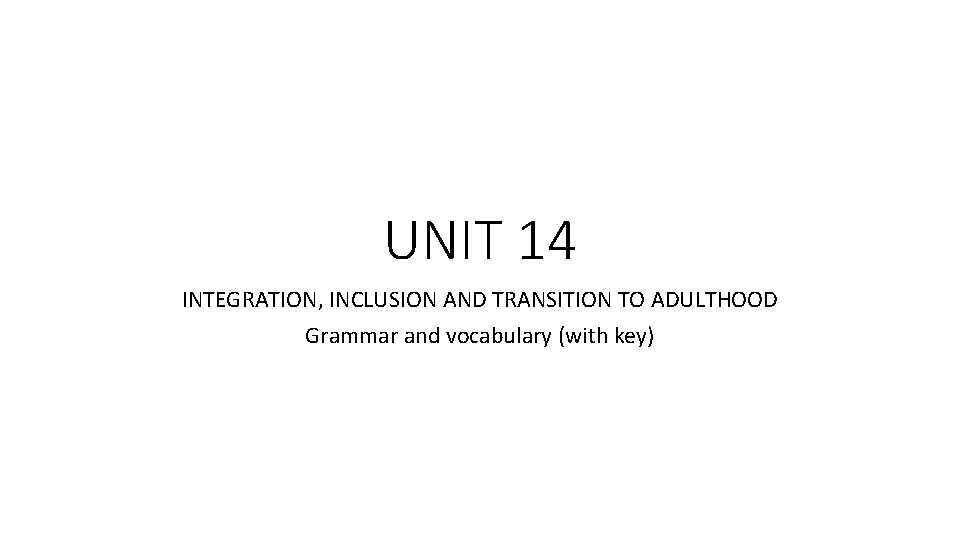 UNIT 14

INTEGRATION, INCLUSION AND TRANSITION TO ADULTHOOD

Grammar and vocabulary (with key)